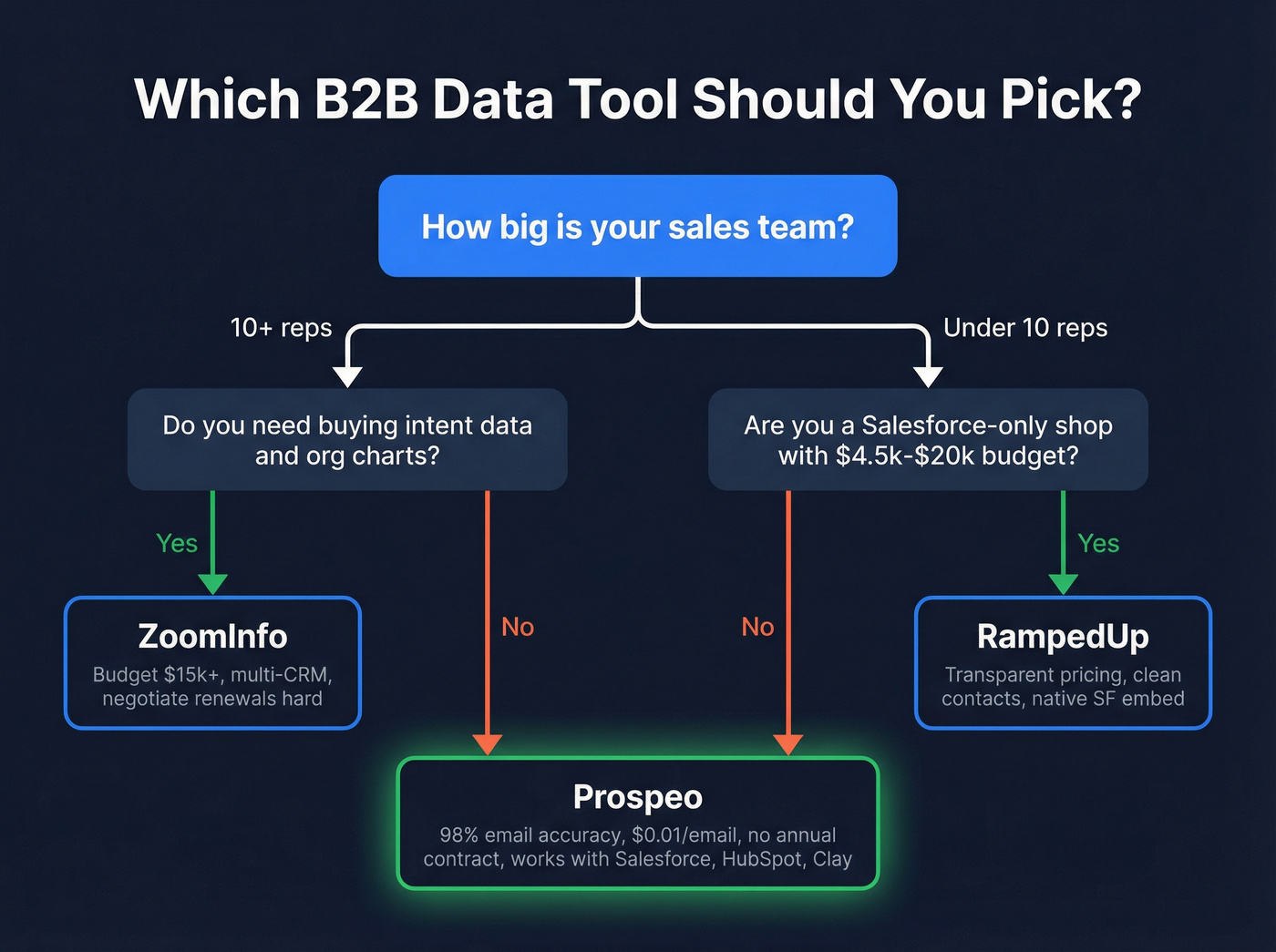 Which B2B Data Tool Should You Pick?

How big is your sales team?

10+ reps

Under 10 reps

Do you need buying intent data and org charts?

Are you a Salesforce-only shop with \$4.5k-\$20k budget?

Yes

No

No

Yes

ZoomInfo
Budget \$15k+, multi-CRM, negotiate renewals hard

RampedUp
Transparent pricing, clean contacts, native SF embed

Prospeo
98% email accuracy, \$0.01/email, no annual contract, works with Salesforce, HubSpot, Clay